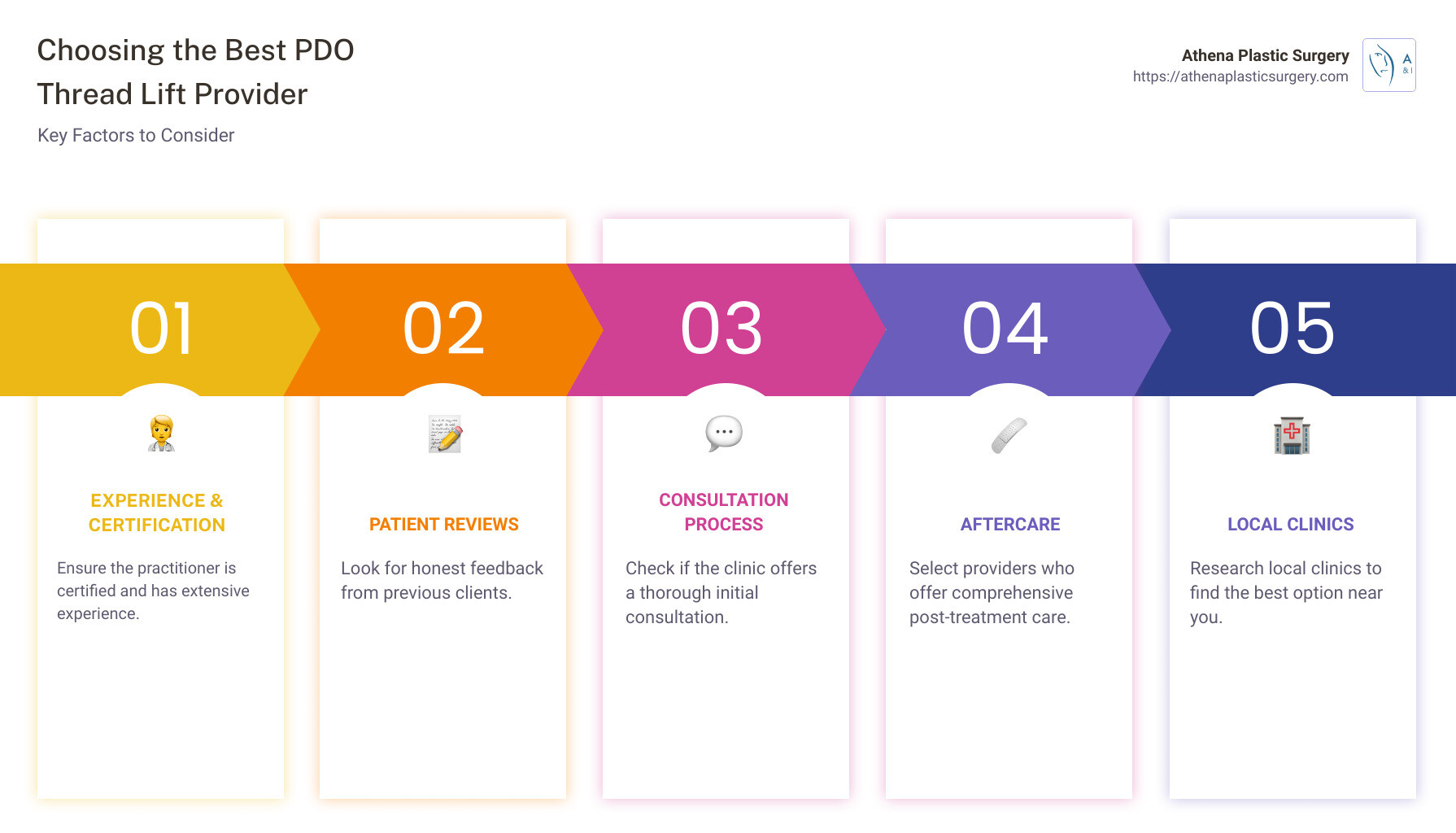 Choosing the Best PDO Thread Lift Provider

Key Factors to Consider

Athena Plastic Surgery
https://athenaplasticsurgery.com

A
& I

01

EXPERIENCE & CERTIFICATION

Ensure the practitioner is certified and has extensive experience.

02

PATIENT REVIEWS

Look for honest feedback from previous clients.

03

CONSULTATION PROCESS

Check if the clinic offers a thorough initial consultation.

04

AFTERCARE

Select providers who offer comprehensive post-treatment care.

05

LOCAL CLINICS

Research local clinics to find the best option near you.